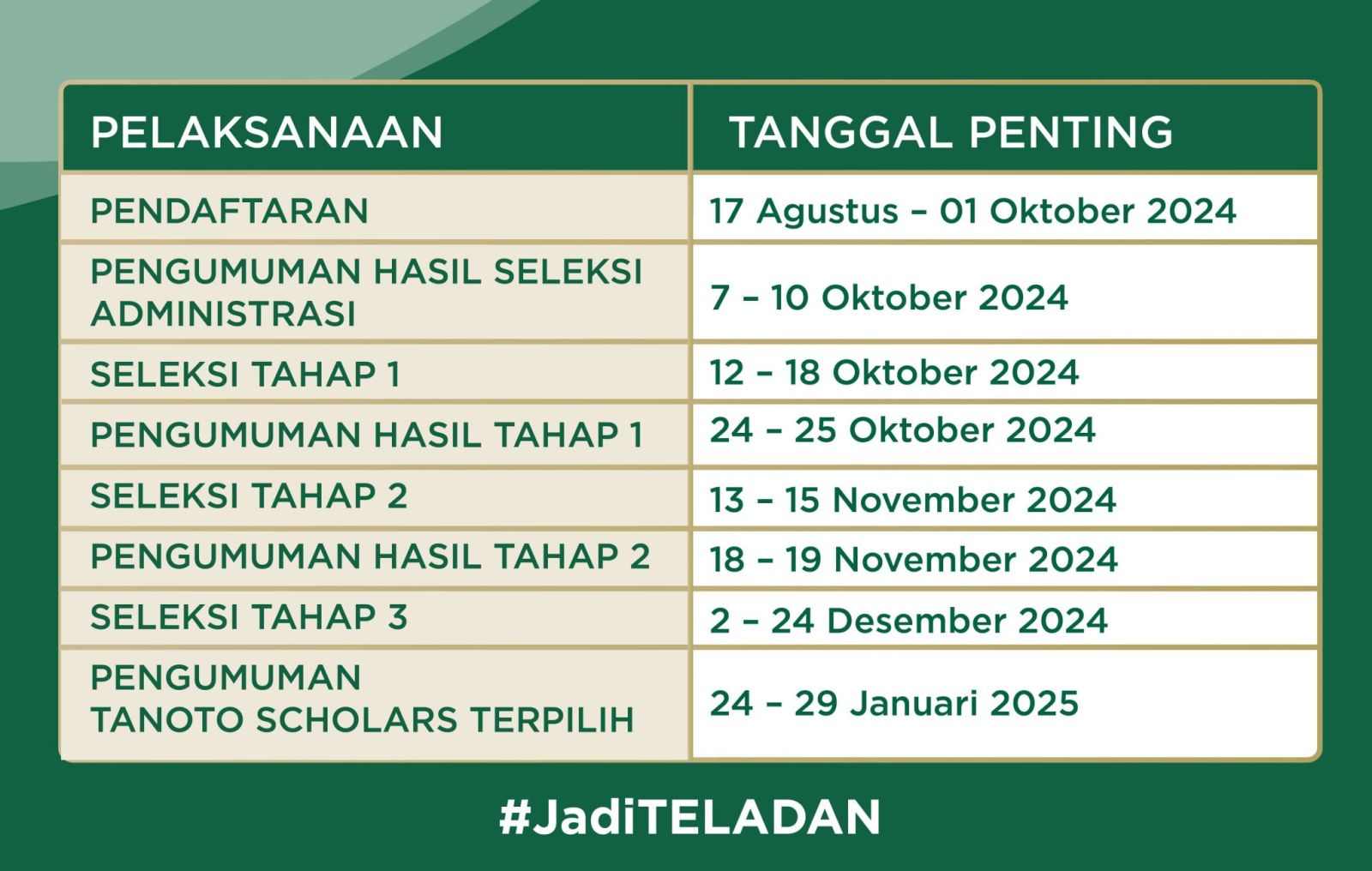 | PELAKSANAAN | TANGGAL PENTING |
|---|---|
| PENDAFTARAN | 17 Agustus – 01 Oktober 2024 |
| PENGUMUMAN HASIL SELEKSI ADMINISTRASI | 7 – 10 Oktober 2024 |
| SELEKSI TAHAP 1 | 12 – 18 Oktober 2024 |
| PENGUMUMAN HASIL TAHAP 1 | 24 – 25 Oktober 2024 |
| SELEKSI TAHAP 2 | 13 – 15 November 2024 |
| PENGUMUMAN HASIL TAHAP 2 | 18 – 19 November 2024 |
| SELEKSI TAHAP 3 | 2 – 24 Desember 2024 |
| PENGUMUMAN TANOTO SCHOLARS TERPILIH | 24 – 29 Januari 2025 |

#JadiTELADAN